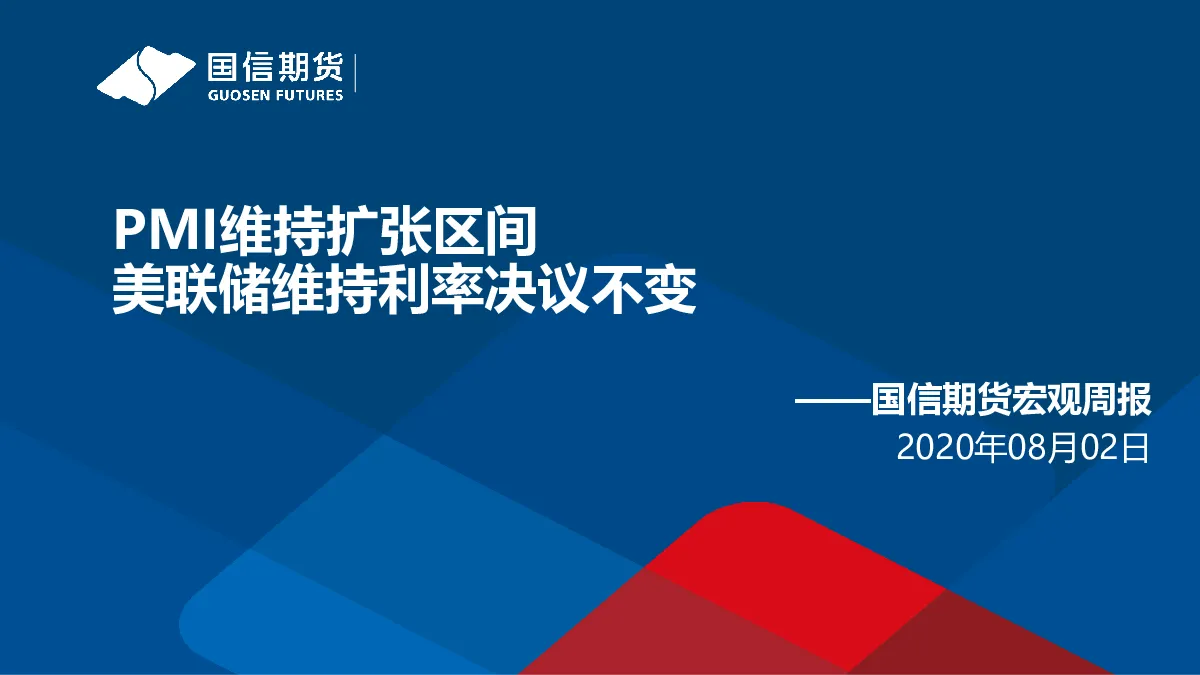 国信期货
GUOSEN FUTURES

PMI维持扩张区间
美联储维持利率决议不变

——国信期货宏观周报
2020年08月02日